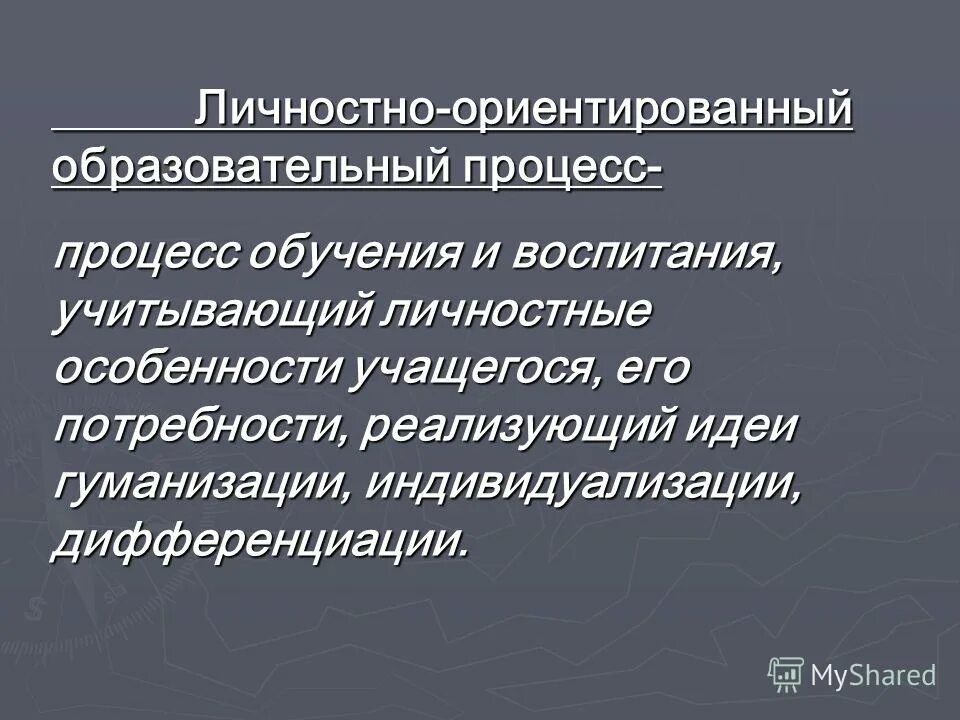 Личностно-ориентированный образовательный процесс-

процесс обучения и воспитания, учитывающий личностные особенности учащегося, его потребности, реализующий идеи гуманизации, индивидуализации, дифференциации.

MyShared